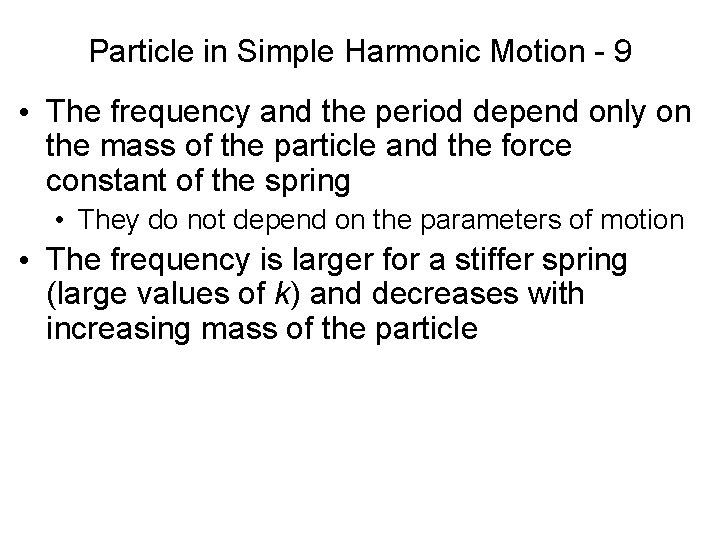 Particle in Simple Harmonic Motion - 9

• The frequency and the period depend only on the mass of the particle and the force constant of the spring

• They do not depend on the parameters of motion

• The frequency is larger for a stiffer spring (large values of $k$) and decreases with increasing mass of the particle